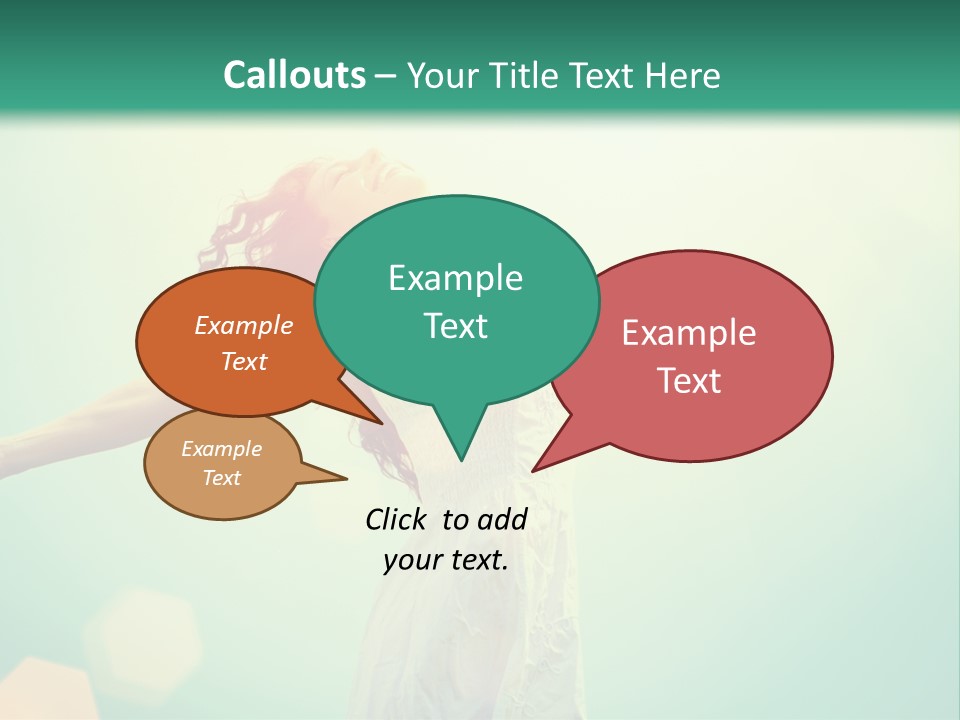 Callouts – Your Title Text Here

Example Text

Example Text

Example Text

Example Text

Click to add your text.